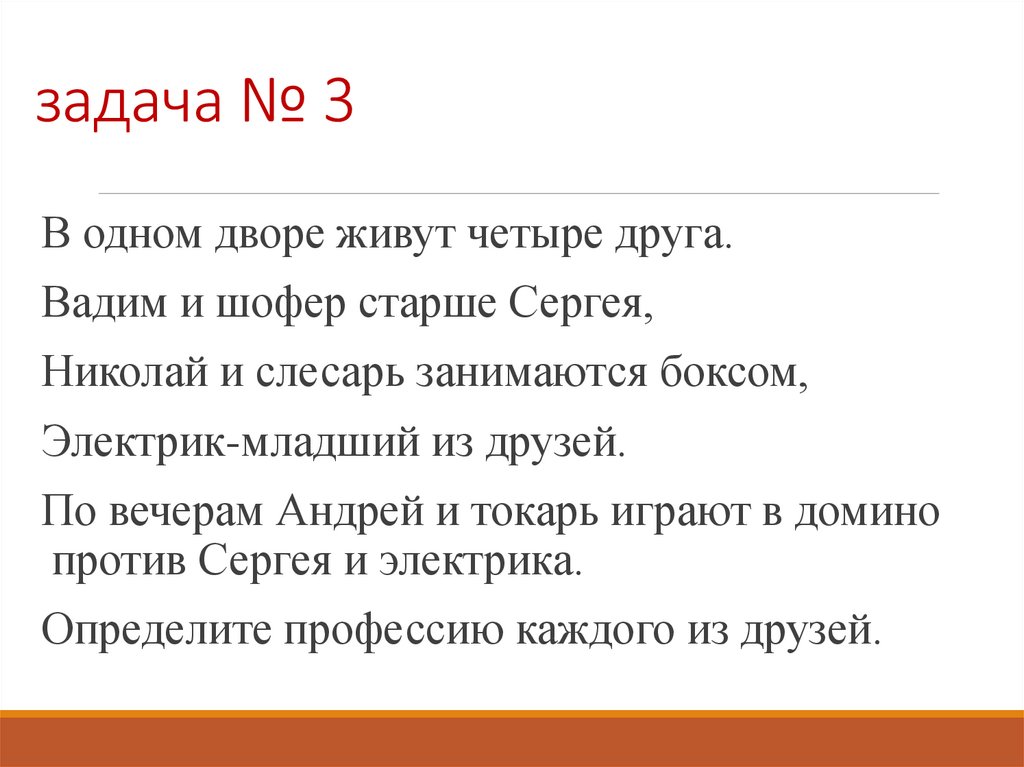 задача № 3

В одном дворе живут четыре друга.

Вадим и шофер старше Сергея,

Николай и слесарь занимаются боксом,

Электрик-младший из друзей.

По вечерам Андрей и токарь играют в домино против Сергея и электрика.

Определите профессию каждого из друзей.